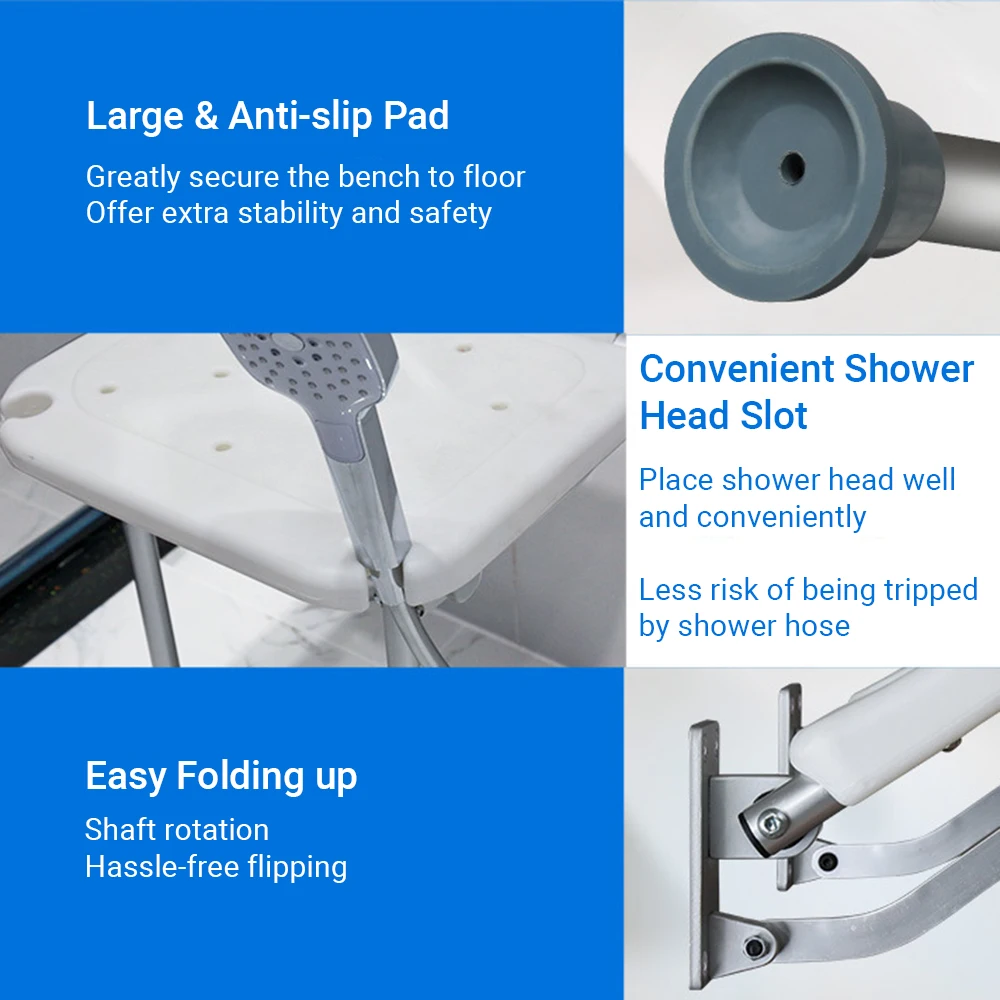 Large & Anti-slip Pad

Greatly secure the bench to floor
Offer extra stability and safety

Convenient Shower Head Slot

Place shower head well and conveniently

Less risk of being tripped by shower hose

Easy Folding up

Shaft rotation
Hassle-free flipping